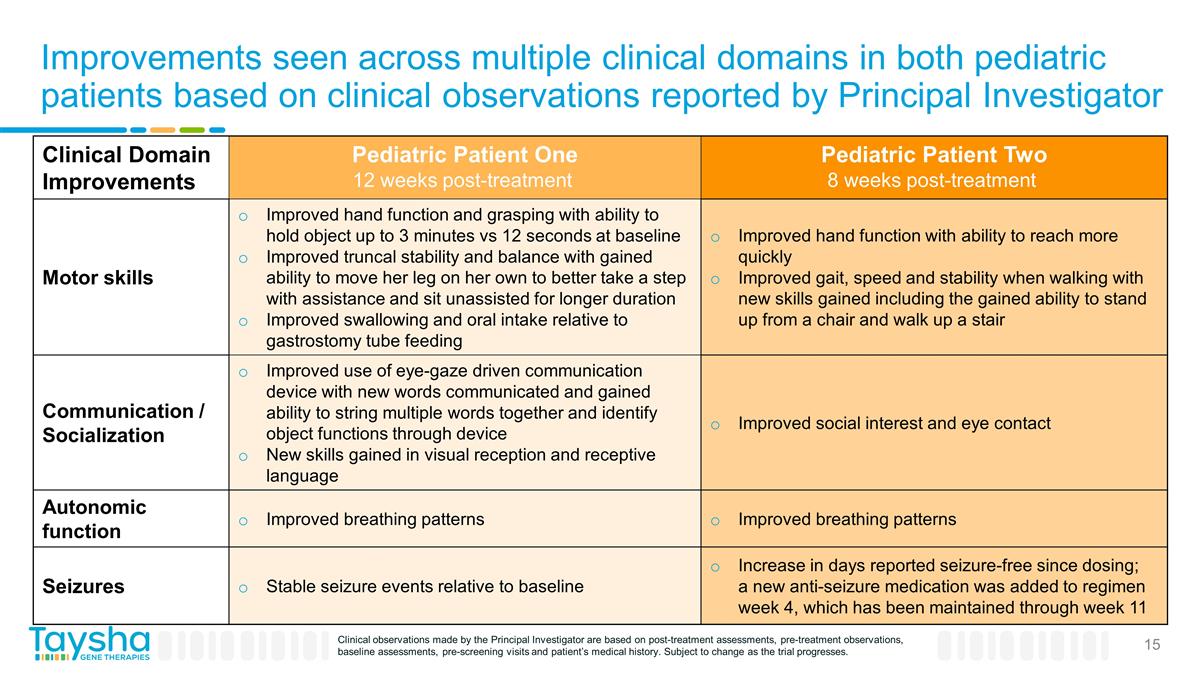 Improvements seen across multiple clinical domains in both pediatric patients based on clinical observations reported by Principal Investigator

| Clinical Domain Improvements | Pediatric Patient One 12 weeks post-treatment | Pediatric Patient Two 8 weeks post-treatment |
|---|---|---|
| Motor skills | o Improved hand function and grasping with ability to hold object up to 3 minutes vs 12 seconds at baseline o Improved truncal stability and balance with gained ability to move her leg on her own to better take a step with assistance and sit unassisted for longer duration o Improved swallowing and oral intake relative to gastrostomy tube feeding | o Improved hand function with ability to reach more quickly o Improved gait, speed and stability when walking with new skills gained including the gained ability to stand up from a chair and walk up a stair |
| Communication / Socialization | o Improved use of eye-gaze driven communication device with new words communicated and gained ability to string multiple words together and identify object functions through device o New skills gained in visual reception and receptive language | o Improved social interest and eye contact |
| Autonomic function | o Improved breathing patterns | o Improved breathing patterns |
| Seizures | o Stable seizure events relative to baseline | o Increase in days reported seizure-free since dosing; a new anti-seizure medication was added to regimen week 4, which has been maintained through week 11 |

Taysha GENE THERAPIES

Clinical observations made by the Principal Investigator are based on post-treatment assessments, pre-treatment observations, baseline assessments, pre-screening visits and patient's medical history. Subject to change as the trial progresses.

15